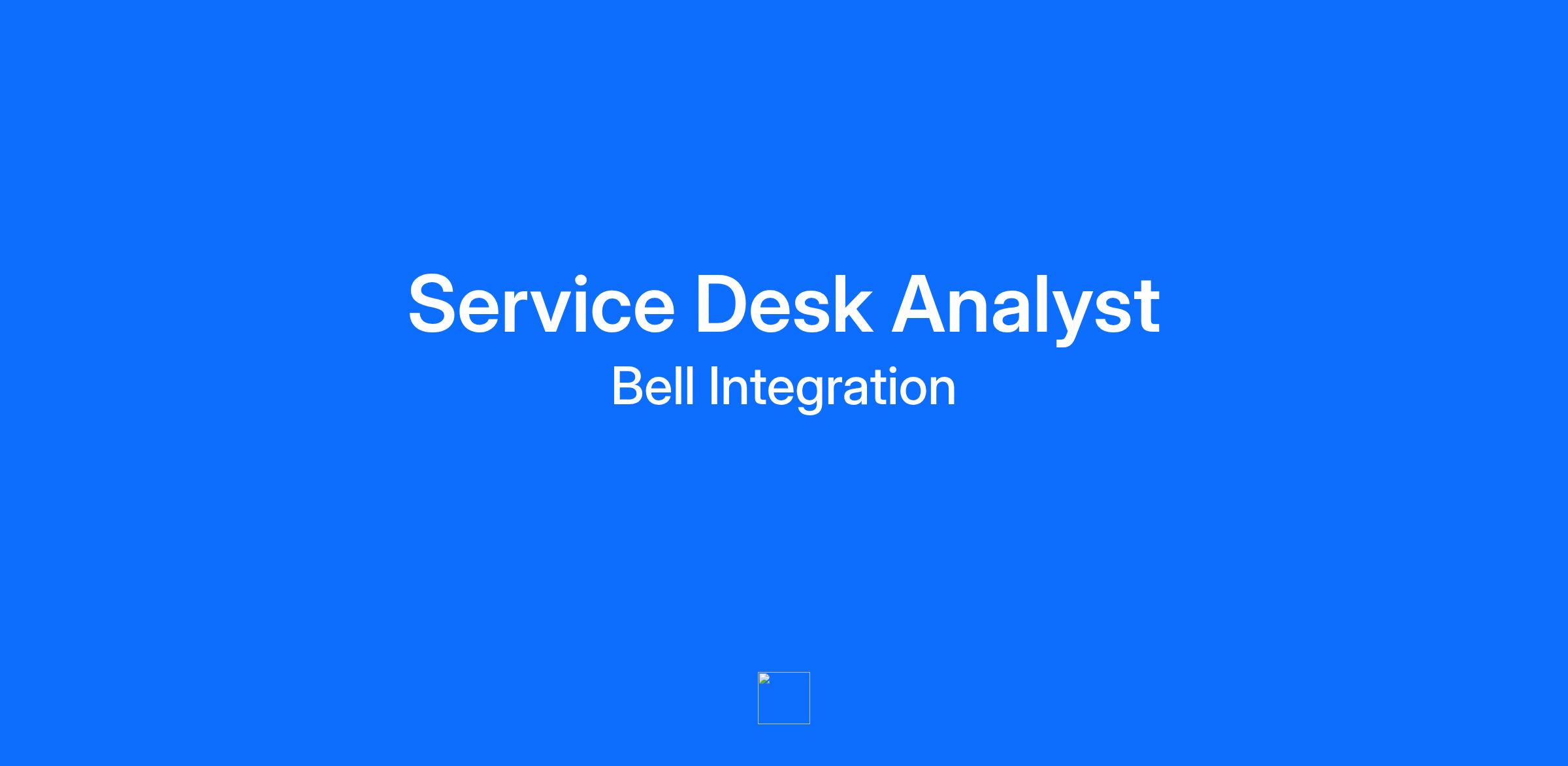 Service Desk Analyst

Bell Integration